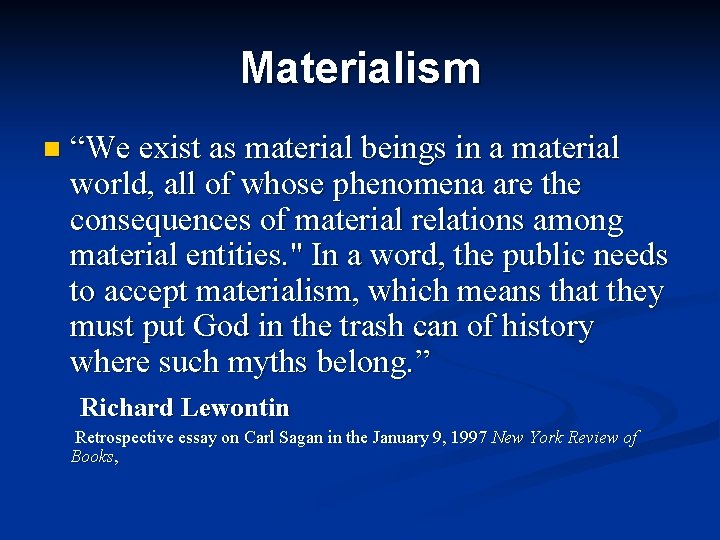 Materialism

“We exist as material beings in a material world, all of whose phenomena are the consequences of material relations among material entities." In a word, the public needs to accept materialism, which means that they must put God in the trash can of history where such myths belong.”

Richard Lewontin

Retrospective essay on Carl Sagan in the January 9, 1997 New York Review of Books,